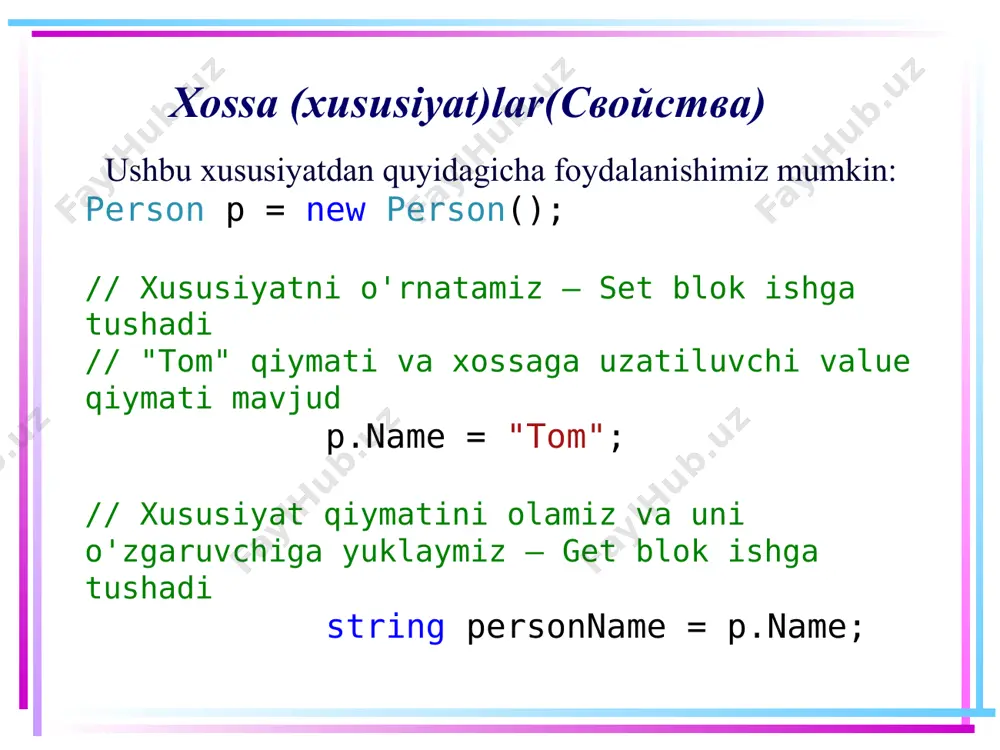 Xossa (xususiyat)lar(Свойства)

Ushbu xususiyatdan quyidagicha foydalanishimiz mumkin:

Person p = new Person();

// Xususiyatni o'rnatamiz – Set blok ishga tushadi
// "Tom" qiymati va xossaga uzatiluvchi value qiymati mavjud
p.Name = "Tom";

// Xususiyat qiymatini olamiz va uni o'zgaruvchiga yuklaymiz – Get blok ishga tushadi
string personName = p.Name;

FaylHub.uz FaylHub.uz FaylHub.uz FaylHub.uz FaylHub.uz FaylHub.uz